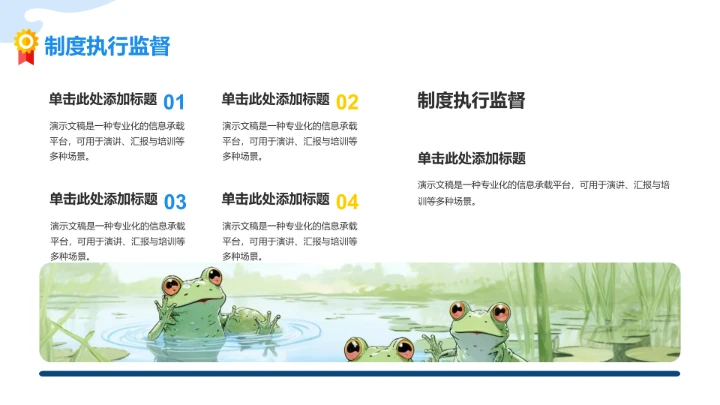 制度执行监督

单击此处添加标题 01

演示文稿是一种专业化的信息承载平台，可用于演讲、汇报与培训等多种场景。

单击此处添加标题 02

演示文稿是一种专业化的信息承载平台，可用于演讲、汇报与培训等多种场景。

单击此处添加标题 03

演示文稿是一种专业化的信息承载平台，可用于演讲、汇报与培训等多种场景。

单击此处添加标题 04

演示文稿是一种专业化的信息承载平台，可用于演讲、汇报与培训等多种场景。

制度执行监督

单击此处添加标题

演示文稿是一种专业化的信息承载平台，可用于演讲、汇报与培训等多种场景。